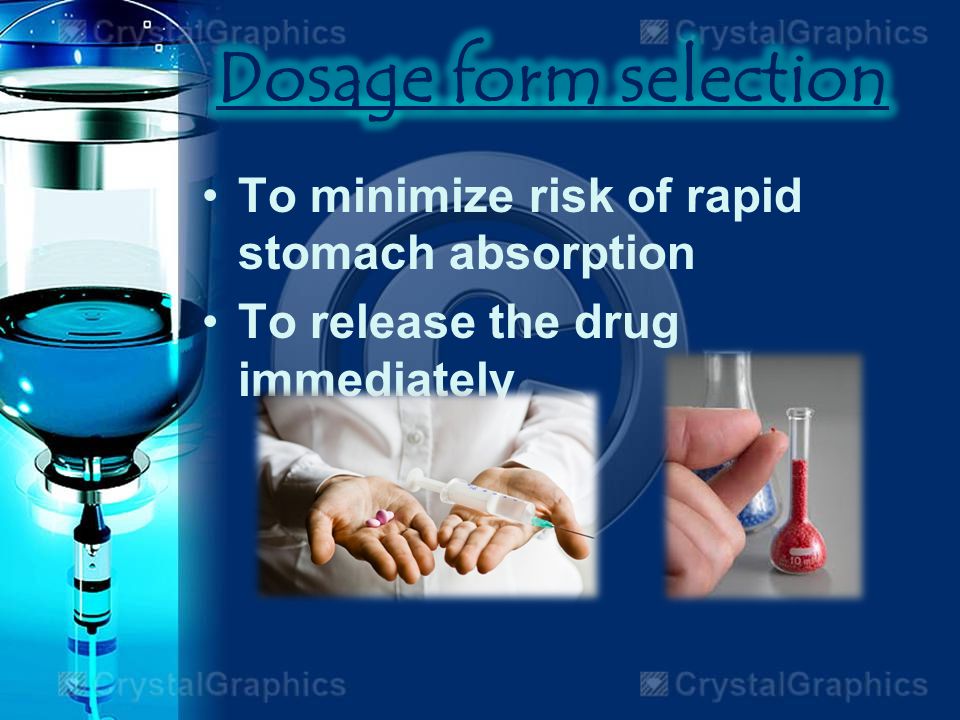 CrystalGraphics

CrystalGraphics

Dosage form selection

• To minimize risk of rapid stomach absorption

• To release the drug immediately

10 ml

CrystalGraphics

CrystalGraphics